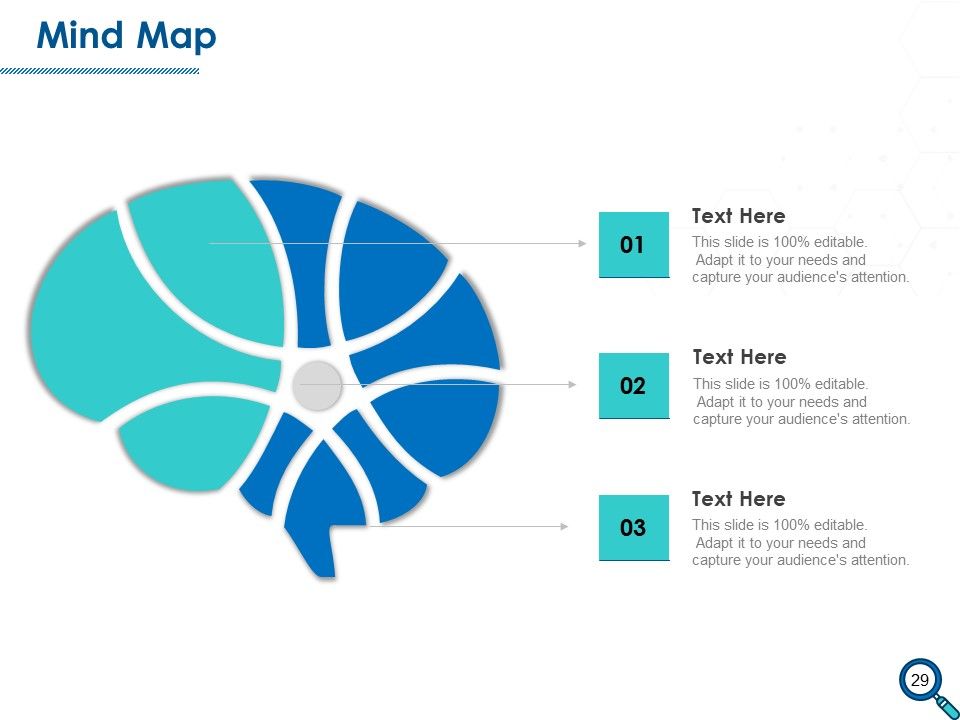 Mind Map

01

Text Here

This slide is 100% editable. Adapt it to your needs and capture your audience's attention.

02

Text Here

This slide is 100% editable. Adapt it to your needs and capture your audience's attention.

03

Text Here

This slide is 100% editable. Adapt it to your needs and capture your audience's attention.

29